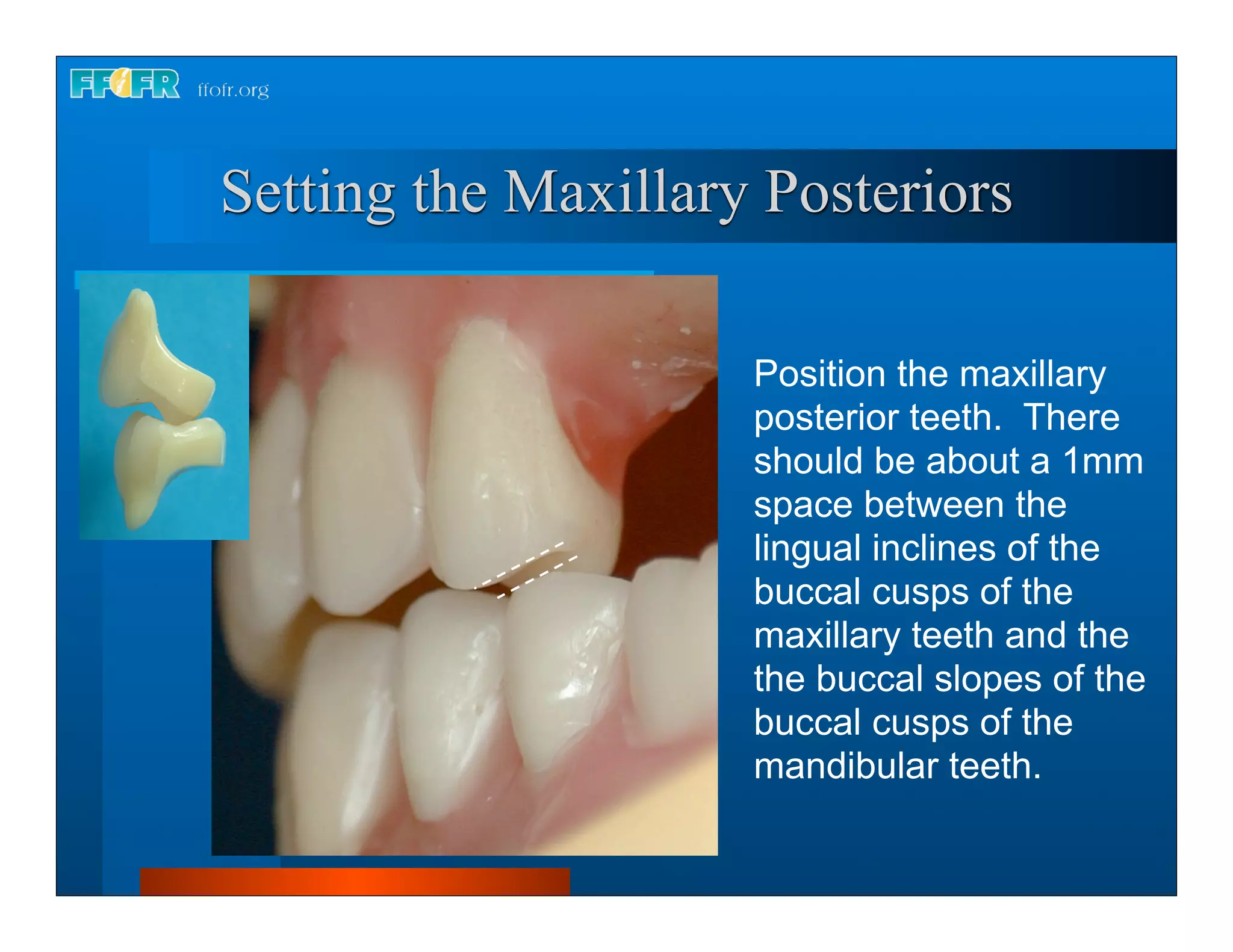 FFOFR ffofr.org

Setting the Maxillary Posteriors

Position the maxillary posterior teeth. There should be about a 1mm space between the lingual inclines of the buccal cusps of the maxillary teeth and the the buccal slopes of the buccal cusps of the mandibular teeth.